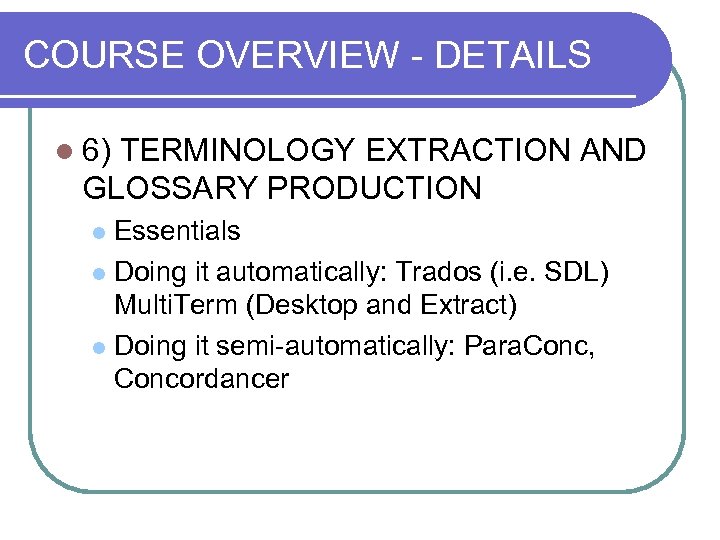 COURSE OVERVIEW - DETAILS

6) TERMINOLOGY EXTRACTION AND GLOSSARY PRODUCTION

Essentials

Doing it automatically: Trados (i.e. SDL) MultiTerm (Desktop and Extract)

Doing it semi-automatically: ParaConc, Concordancer